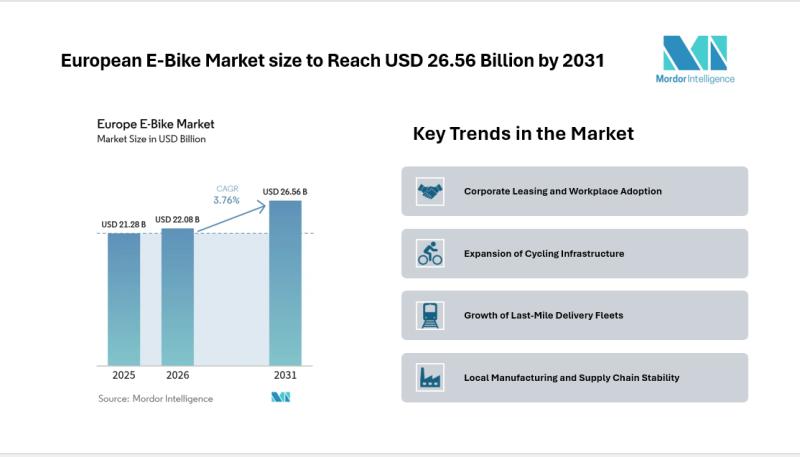 European E-Bike Market size to Reach USD 26.56 Billion by 2031

Mordor Intelligence

Europe E-Bike Market
Market Size in USD Billion

CAGR
3.76%

USD 21.28 B
USD 22.08 B
USD 26.56 B

2025
2026
2031

Source: Mordor Intelligence

Key Trends in the Market

Corporate Leasing and Workplace Adoption

Expansion of Cycling Infrastructure

Growth of Last-Mile Delivery Fleets

Local Manufacturing and Supply Chain Stability